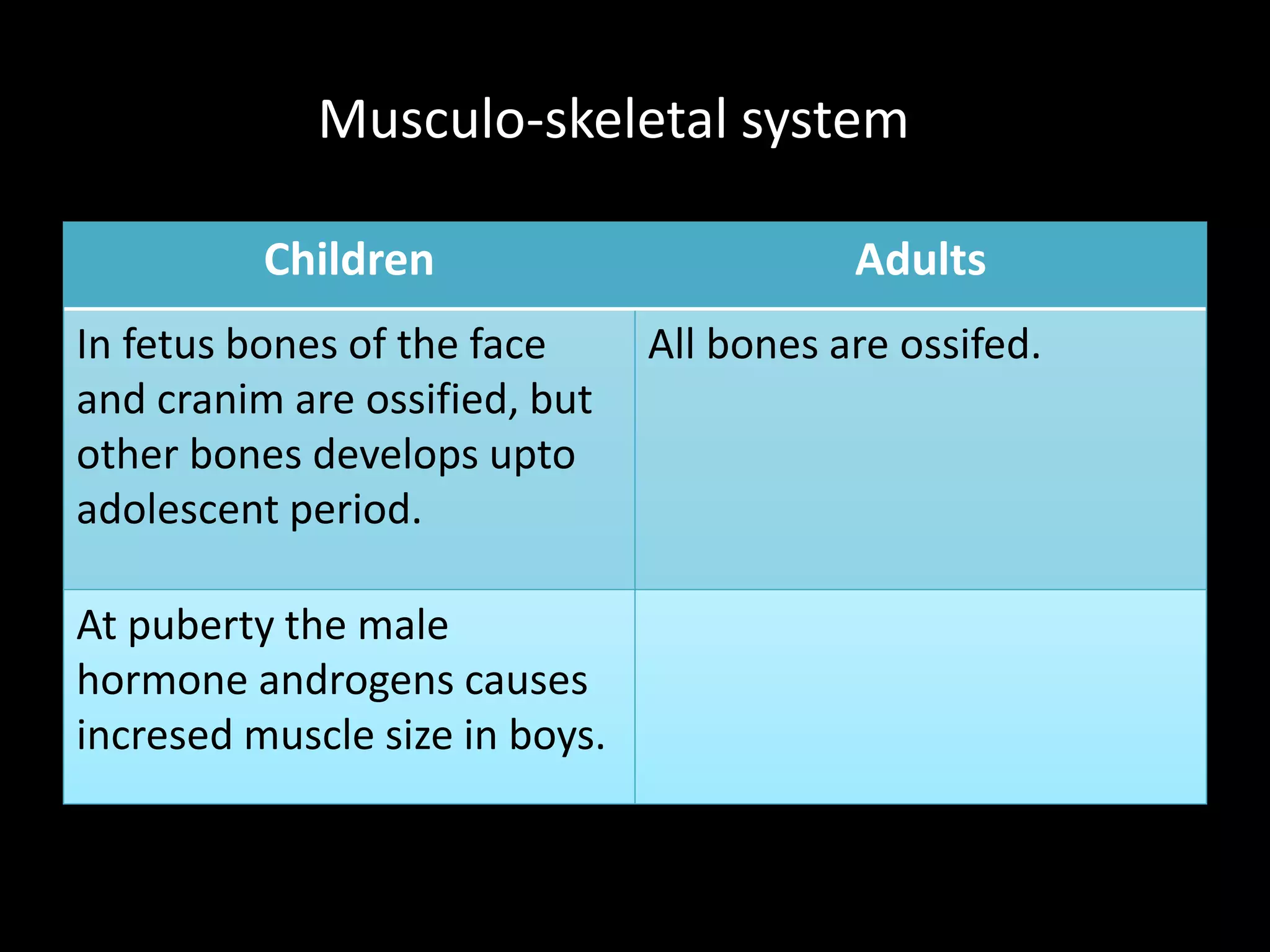 Musculo-skeletal system

| Children | Adults |
|---|---|
| In fetus bones of the face and cranim are ossified, but other bones develops upto adolescent period. | All bones are ossifed. |
| At puberty the male hormone androgens causes incresed muscle size in boys. | |